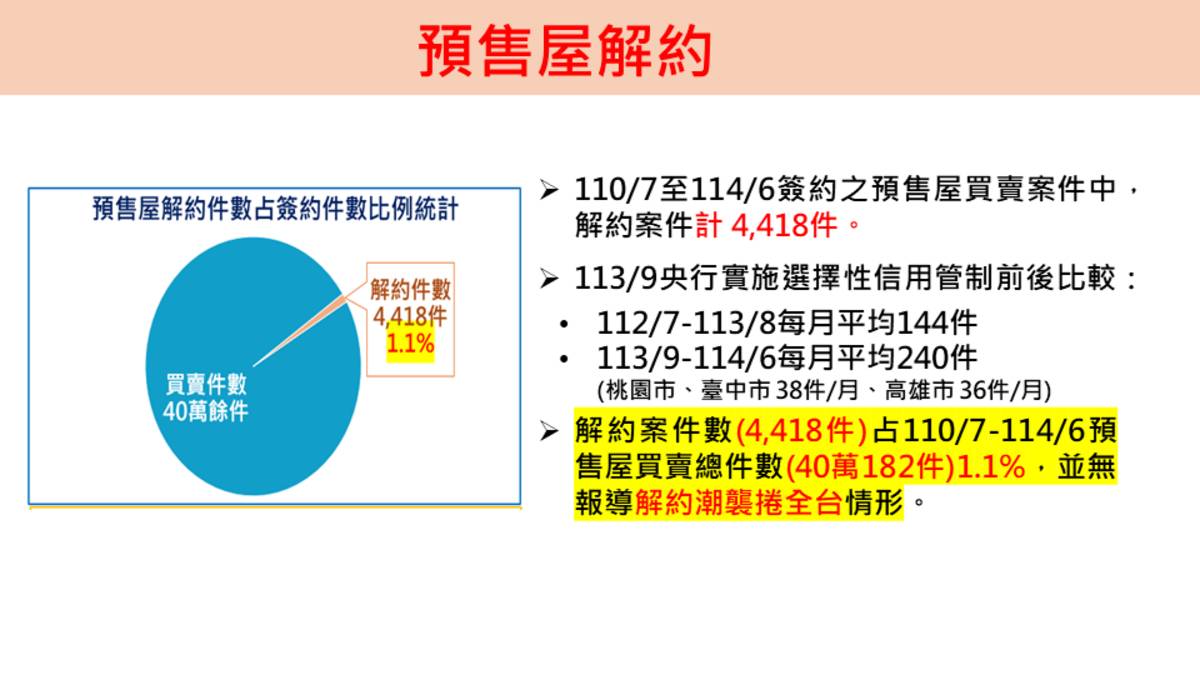 預售屋解約

預售屋解約件數占簽約件數比例統計

解約件數
4,418件
1.1%

買賣件數
40萬餘件

➢ 110/7至114/6簽約之預售屋買賣案件中，解約案件計 4,418件。

➢ 113/9央行實施選擇性信用管制前後比較：

• 112/7-113/8每月平均144件
• 113/9-114/6每月平均240件
(桃園市、臺中市 38件/月、高雄市 36件/月)

➢ 解約案件數(4,418件)占110/7-114/6預售屋買賣總件數(40萬182件)1.1%，並無報導解約潮襲捲全台情形。